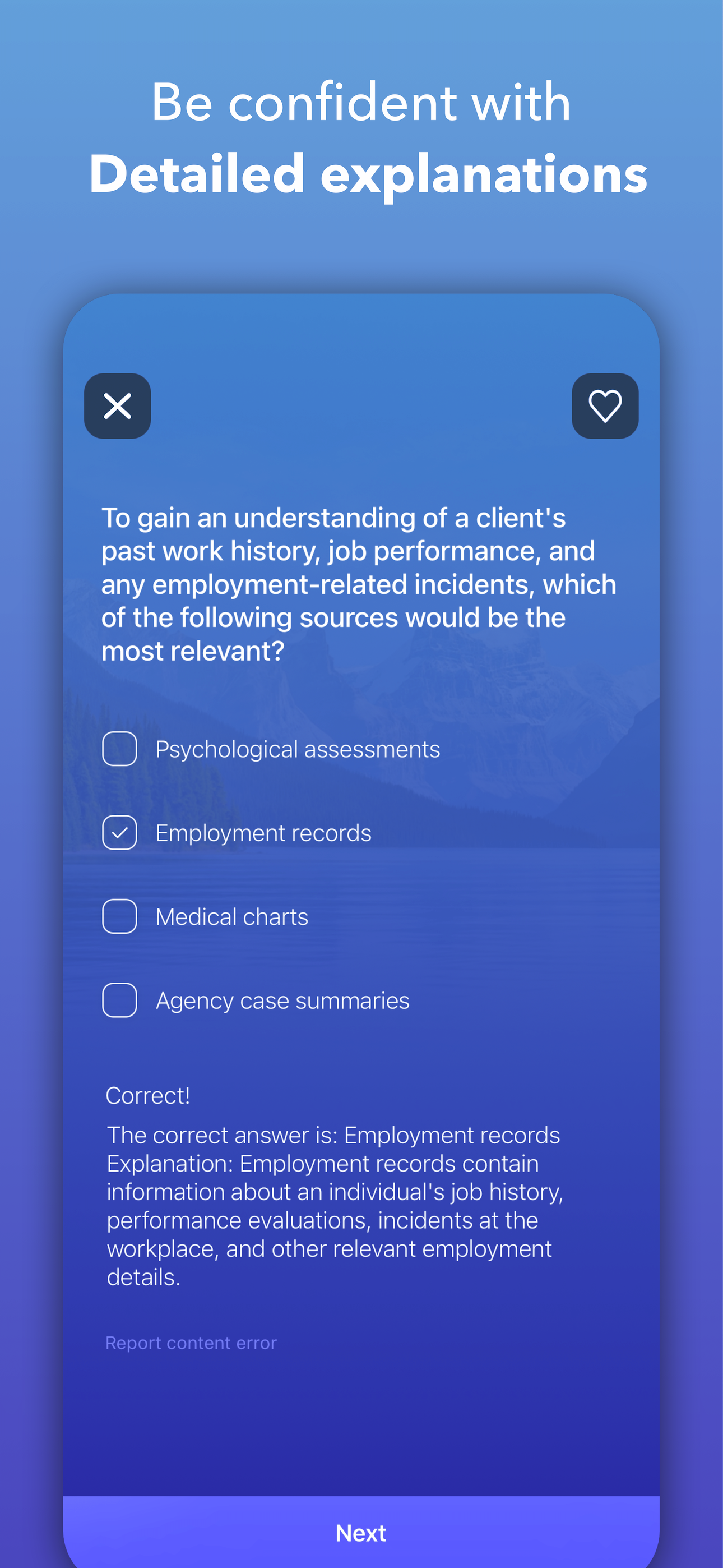 Be confident with
Detailed explanations

To gain an understanding of a client's past work history, job performance, and any employment-related incidents, which of the following sources would be the most relevant?

Psychological assessments

Employment records

Medical charts

Agency case summaries

Correct!

The correct answer is: Employment records
Explanation: Employment records contain information about an individual's job history, performance evaluations, incidents at the workplace, and other relevant employment details.

Report content error

Next